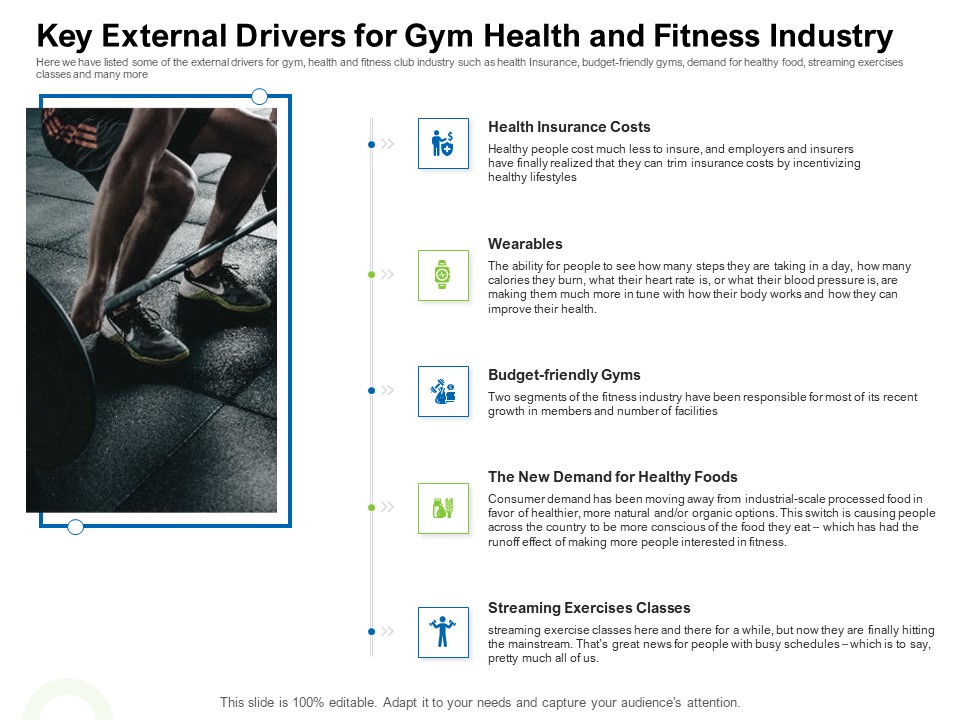 Key External Drivers for Gym Health and Fitness Industry

Here we have listed some of the external drivers for gym, health and fitness club industry such as health Insurance, budget-friendly gyms, demand for healthy food, streaming exercises classes and many more

Health Insurance Costs

Healthy people cost much less to insure, and employers and insurers have finally realized that they can trim insurance costs by incentivizing healthy lifestyles

Wearables

The ability for people to see how many steps they are taking in a day, how many calories they burn, what their heart rate is, or what their blood pressure is, are making them much more in tune with how their body works and how they can improve their health.

Budget-friendly Gyms

Two segments of the fitness industry have been responsible for most of its recent growth in members and number of facilities

The New Demand for Healthy Foods

Consumer demand has been moving away from industrial-scale processed food in favor of healthier, more natural and/or organic options. This switch is causing people across the country to be more conscious of the food they eat – which has had the runoff effect of making more people interested in fitness.

Streaming Exercises Classes

streaming exercise classes here and there for a while, but now they are finally hitting the mainstream. That's great news for people with busy schedules – which is to say, pretty much all of us.

This slide is 100% editable. Adapt it to your needs and capture your audience's attention.